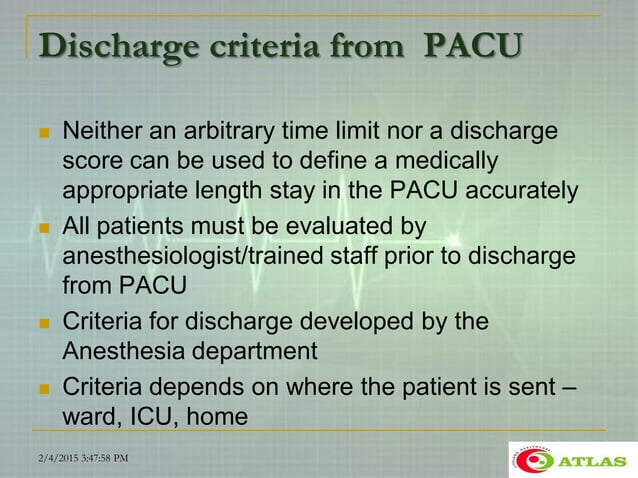 Discharge criteria from PACU

- Neither an arbitrary time limit nor a discharge score can be used to define a medically appropriate length stay in the PACU accurately
- All patients must be evaluated by anesthesiologist/trained staff prior to discharge from PACU
- Criteria for discharge developed by the Anesthesia department
- Criteria depends on where the patient is sent – ward, ICU, home

2/4/2015 3:47:58 PM

ATLAS